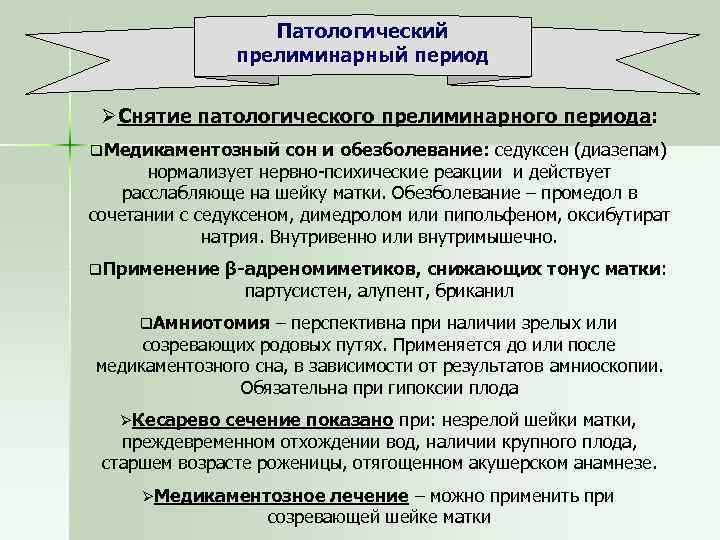 Патологический прелиминарный период

➢Снятие патологического прелиминарного периода:

❑Медикаментозный сон и обезболевание: седуксен (диазепам) нормализует нервно-психические реакции и действует расслабляюще на шейку матки. Обезболевание – промедол в сочетании с седуксеном, димедролом или пипольфеном, оксибутират натрия. Внутривенно или внутримышечно.

❑Применение β-адреномиметиков, снижающих тонус матки: партусистен, алупент, бриканил

❑Амниотомия – перспективна при наличии зрелых или созревающих родовых путях. Применяется до или после медикаментозного сна, в зависимости от результатов амниоскопии. Обязательна при гипоксии плода

➢Кесарево сечение показано при: незрелой шейки матки, преждевременном отхождении вод, наличии крупного плода, старшем возрасте роженицы, отягощенном акушерском анамнезе.

➢Медикаментозное лечение – можно применить при созревающей шейке матки